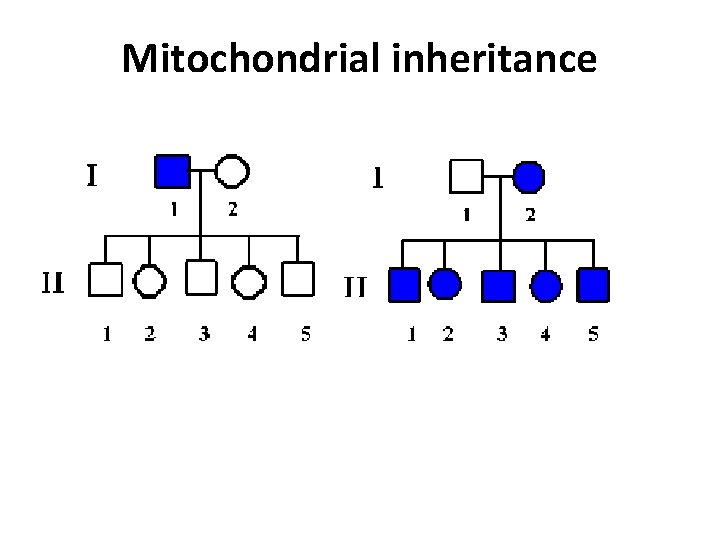 Mitochondrial inheritance

I
1 2
II
1 2 3 4 5

I
1 2
II
1 2 3 4 5